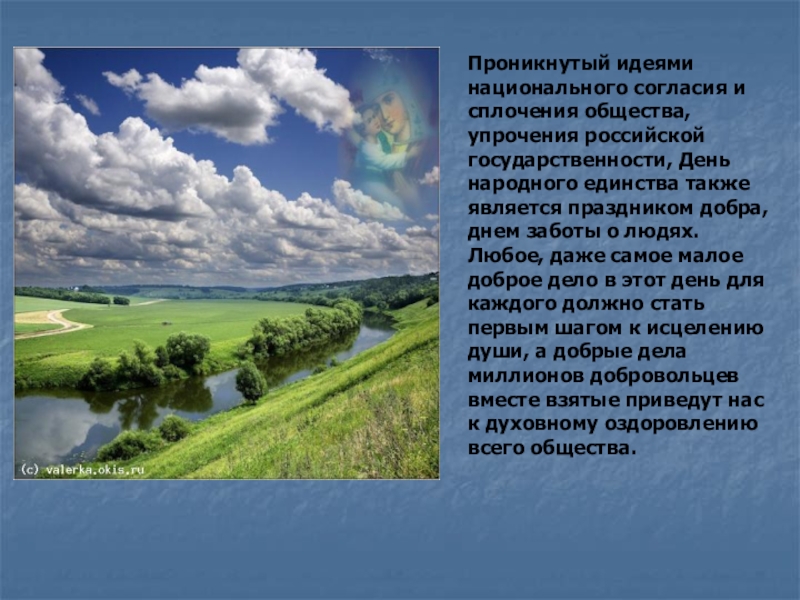 (c) valerka.okis.ru

Проникнутый идеями национального согласия и сплочения общества, упрочения российской государственности, День народного единства также является праздником добра, днем заботы о людях. Любое, даже самое малое доброе дело в этот день для каждого должно стать первым шагом к исцелению души, а добрые дела миллионов добровольцев вместе взятые приведут нас к духовному оздоровлению всего общества.